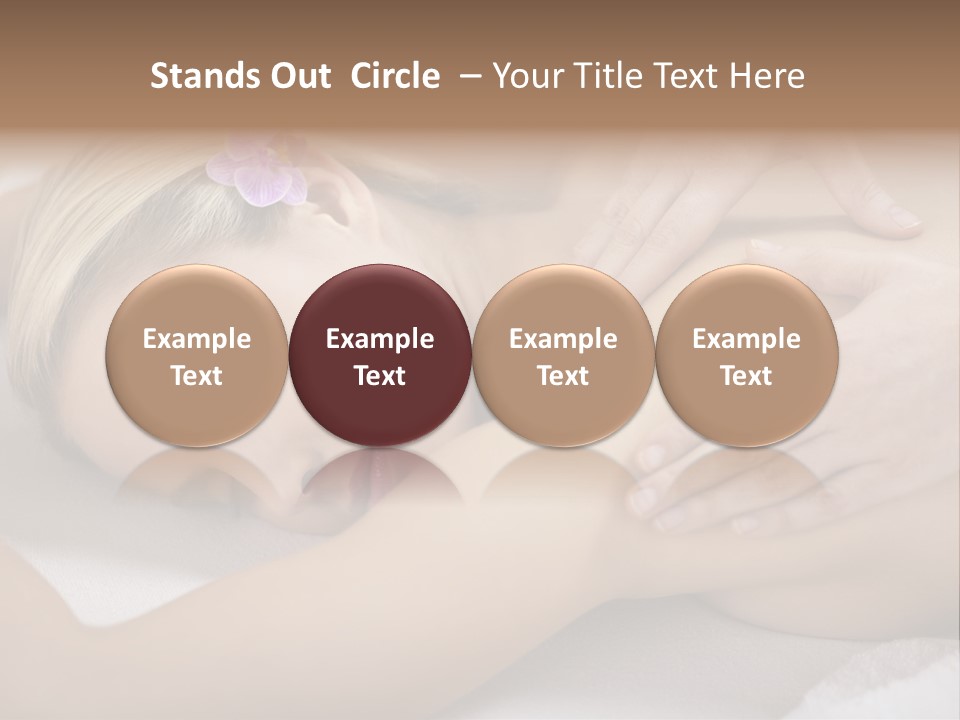 Stands Out  Circle  – Your Title Text Here

Example Text

Example Text

Example Text

Example Text